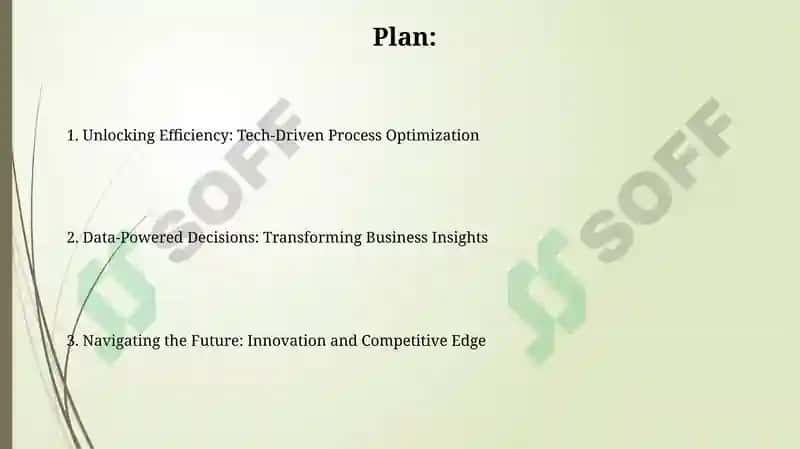 Plan:

1. Unlocking Efficiency: Tech-Driven Process Optimization

2. Data-Powered Decisions: Transforming Business Insights

3. Navigating the Future: Innovation and Competitive Edge

SOFF

SOFF